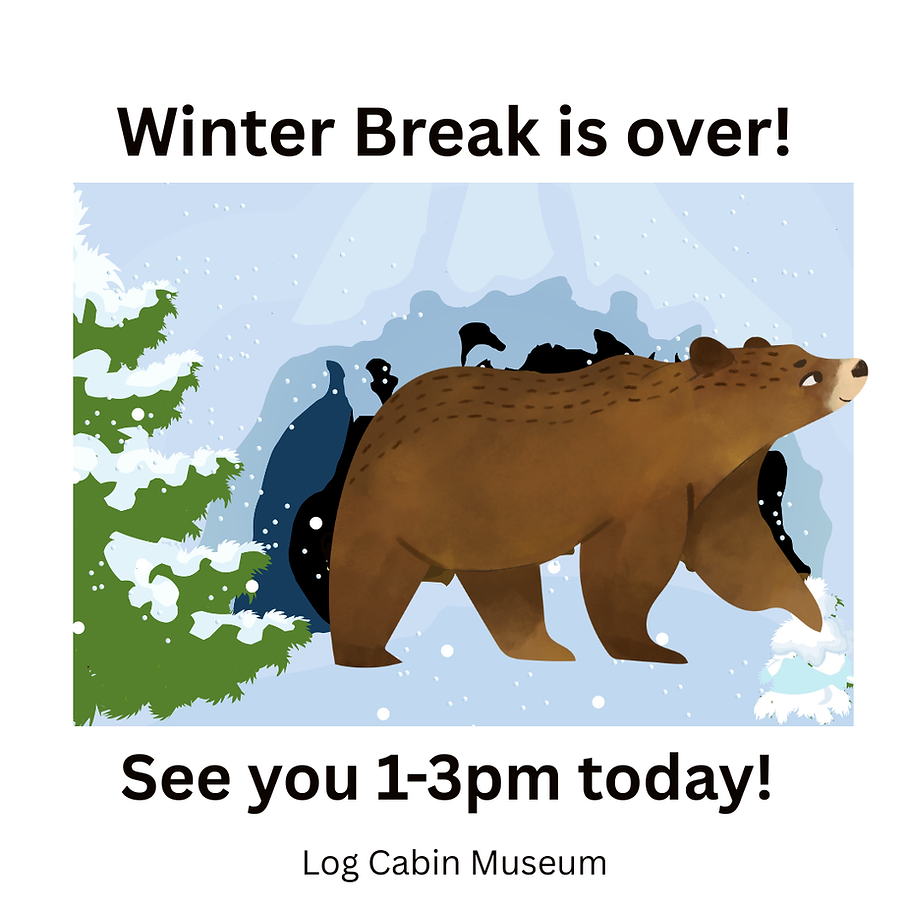 Winter Break is over!

See you 1-3pm today!

Log Cabin Museum